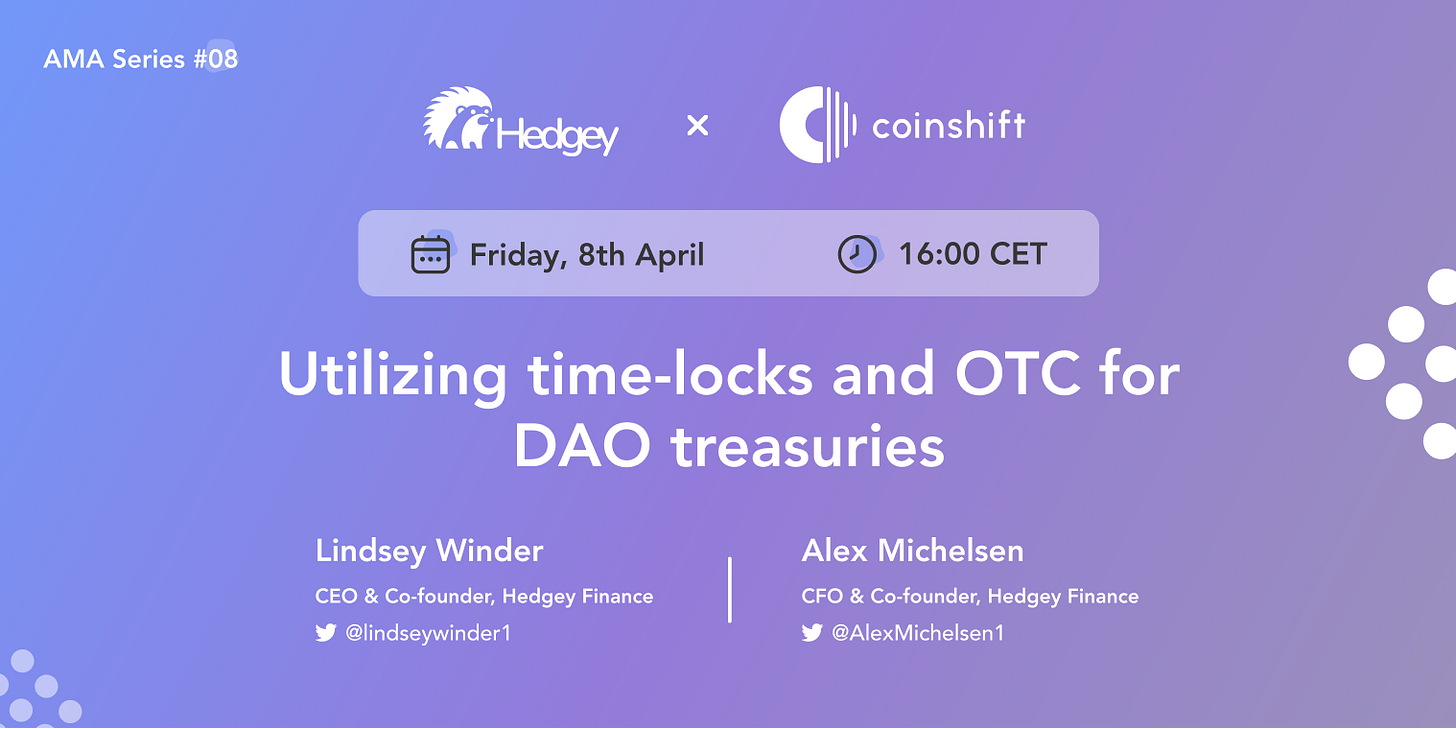 AMA Series #08

Hedgey × coinshift

Friday, 8th April 16:00 CET

Utilizing time-locks and OTC for DAO treasuries

Lindsey Winder
CEO & Co-founder, Hedgey Finance
@lindseywinder1

Alex Michelsen
CFO & Co-founder, Hedgey Finance
@AlexMichelsen1